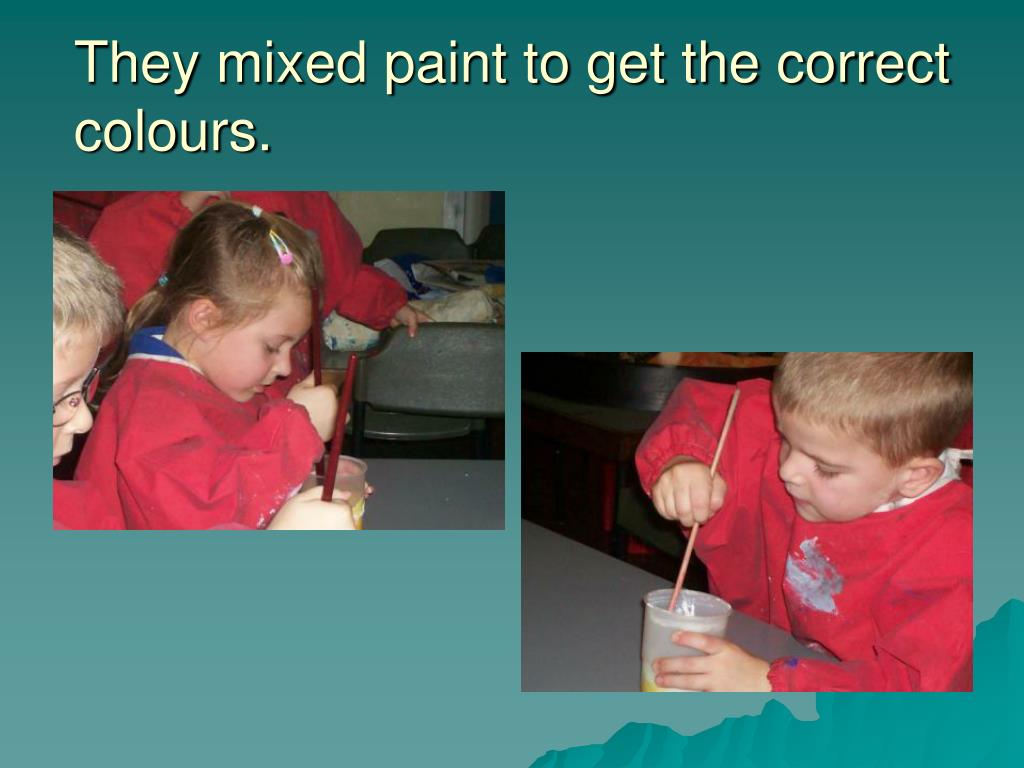 They mixed paint to get the correct colours.